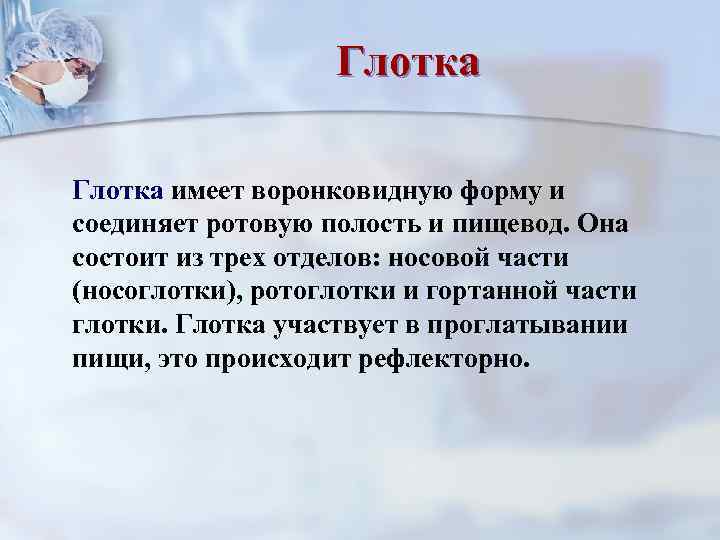 Глотка

Глотка имеет воронковидную форму и соединяет ротовую полость и пищевод. Она состоит из трех отделов: носовой части (носоглотки), ротоглотки и гортанной части глотки. Глотка участвует в проглатывании пищи, это происходит рефлекторно.